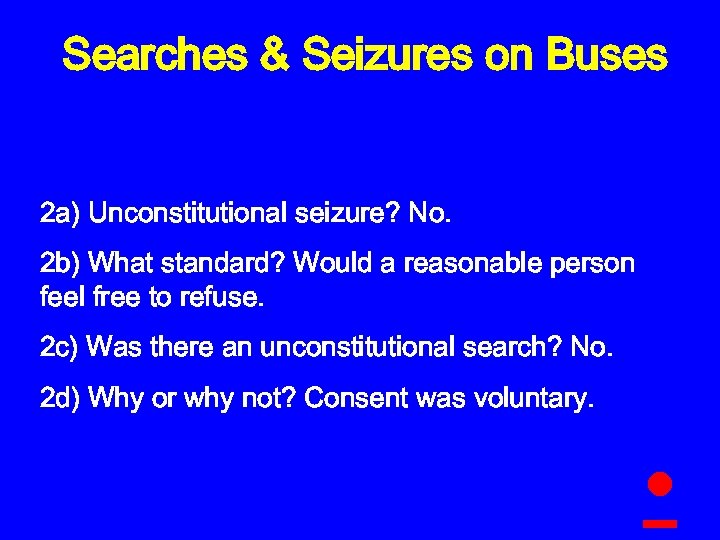 Searches & Seizures on Buses

2a) Unconstitutional seizure? No.

2b) What standard? Would a reasonable person feel free to refuse.

2c) Was there an unconstitutional search? No.

2d) Why or why not? Consent was voluntary.